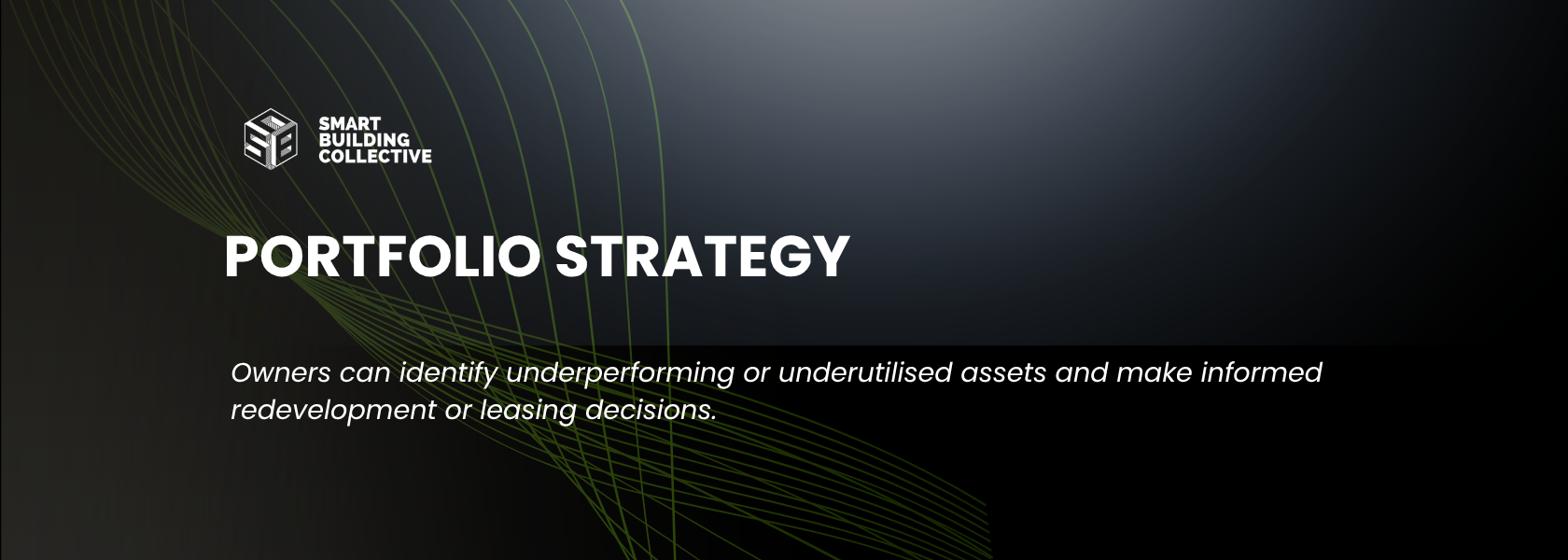 SMART BUILDING COLLECTIVE

PORTFOLIO STRATEGY

Owners can identify underperforming or underutilised assets and make informed redevelopment or leasing decisions.